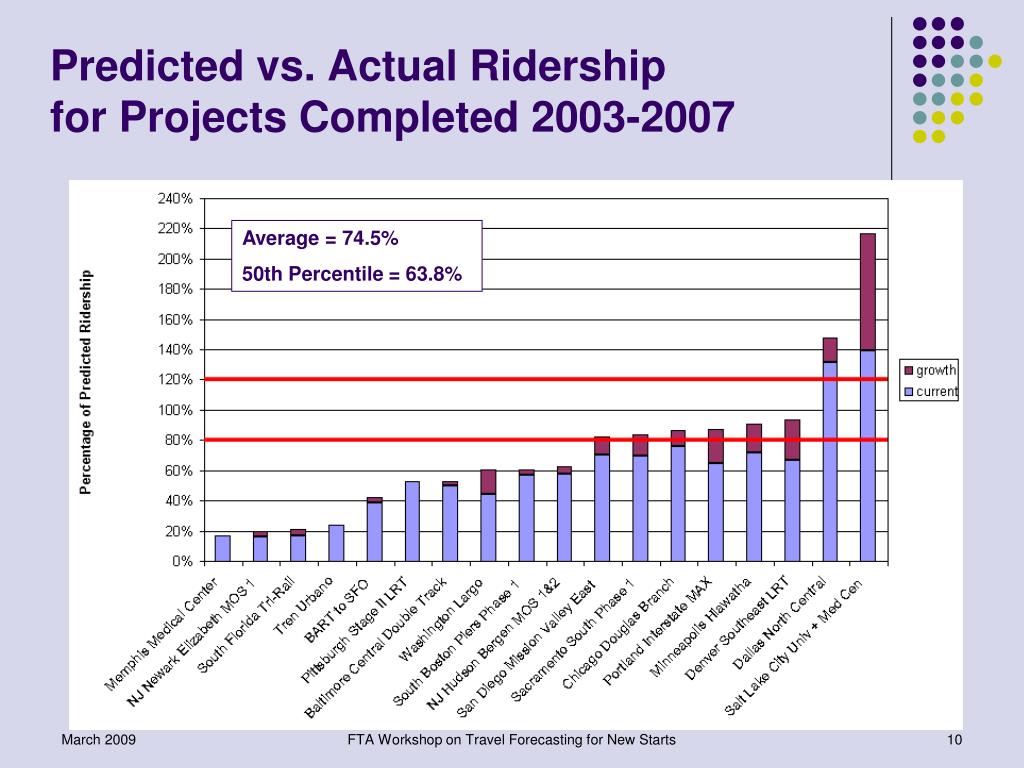 Predicted vs. Actual Ridership for Projects Completed 2003-2007

Average = 74.5%
50th Percentile = 63.8%

Percentage of Predicted Ridership

240%
220%
200%
180%
160%
140%
120%
100%
80%
60%
40%
20%
0%

growth
current

Memphis Medical Center
NJ Newark Elizabeth MOS 1
South Florida Tri-Rail
Tren Urbano
BART to SFO
Pittsburgh Stage II LRT
Baltimore Central Double Track
Washington Largo
South Boston Piers Phase 1
NJ Hudson Bergen MOS 1&2
San Diego Mission Valley East
Sacramento South Phase 1
Chicago Douglas Branch
Portland Interstate MAX
Minneapolis Hiawatha
Denver Southeast LRT
Dallas North Central
Salt Lake City Univ + Med Cen

March 2009
FTA Workshop on Travel Forecasting for New Starts
10